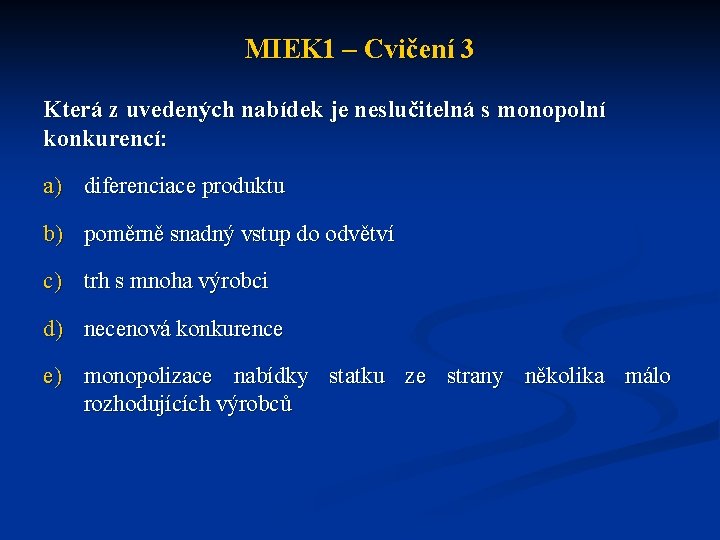 MIEK1 – Cvičení 3

Která z uvedených nabídek je neslučitelná s monopolní konkurencí:

a) diferenciace produktu

b) poměrně snadný vstup do odvětví

c) trh s mnoha výrobci

d) necenová konkurence

e) monopolizace nabídky statku ze strany několika málo rozhodujících výrobců